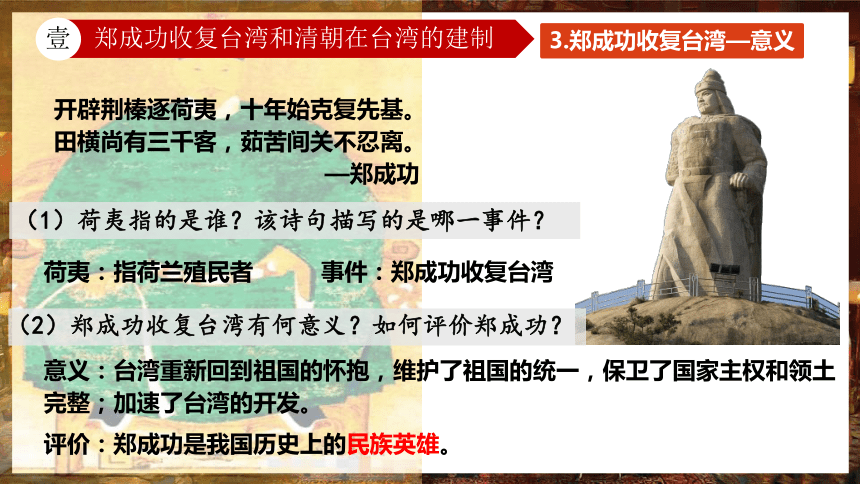 壹 郑成功收复台湾和清朝在台湾的建制

3.郑成功收复台湾—意义

开辟荆榛逐荷夷，十年始克复先基。
田横尚有三千客，茹苦间关不忍离。
—郑成功

（1）荷夷指的是谁？该诗句描写的是哪一事件？

荷夷：指荷兰殖民者　　事件：郑成功收复台湾

（2）郑成功收复台湾有何意义？如何评价郑成功？

意义：台湾重新回到祖国的怀抱，维护了祖国的统一，保卫了国家主权和领土完整；加速了台湾的开发。

评价：郑成功是我国历史上的民族英雄。